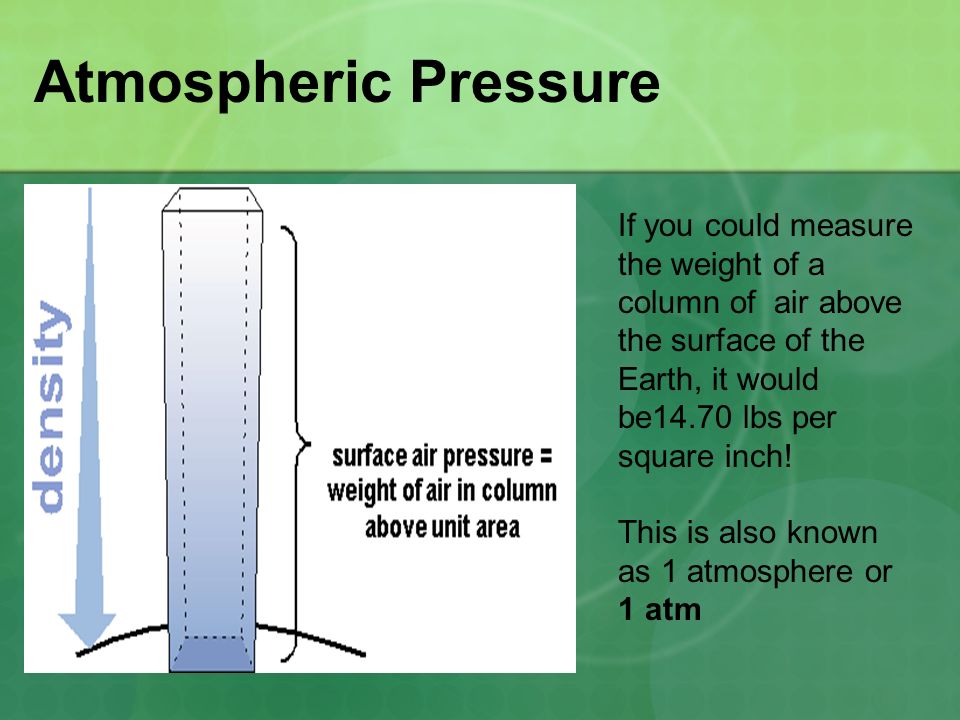 Atmospheric Pressure

density

surface air pressure = weight of air in column above unit area

If you could measure the weight of a column of air above the surface of the Earth, it would be14.70 lbs per square inch!

This is also known as 1 atmosphere or **1 atm**